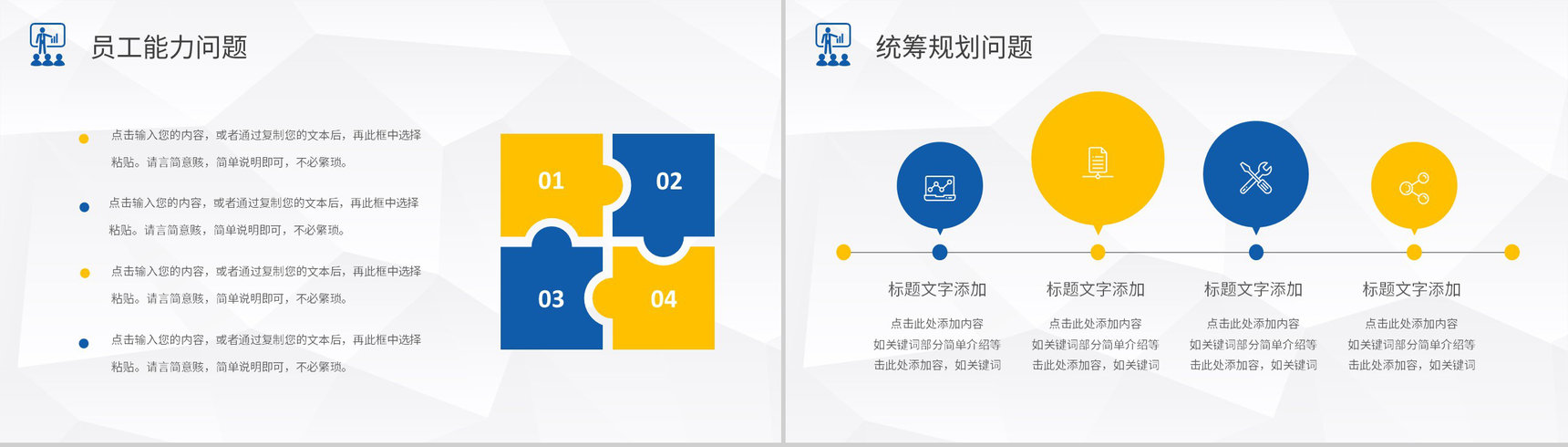 员工能力问题

点击输入您的内容，或者通过复制您的文本后，再此框中选择粘贴。请言简意赅，简单说明即可，不必繁琐。

点击输入您的内容，或者通过复制您的文本后，再此框中选择粘贴。请言简意赅，简单说明即可，不必繁琐。

点击输入您的内容，或者通过复制您的文本后，再此框中选择粘贴。请言简意赅，简单说明即可，不必繁琐。

点击输入您的内容，或者通过复制您的文本后，再此框中选择粘贴。请言简意赅，简单说明即可，不必繁琐。

01
02
03
04

统筹规划问题

标题文字添加

点击此处添加内容
如关键词部分简单介绍等
击此处添加容，如关键词

标题文字添加

点击此处添加内容
如关键词部分简单介绍等
击此处添加容，如关键词

标题文字添加

点击此处添加内容
如关键词部分简单介绍等
击此处添加容，如关键词

标题文字添加

点击此处添加内容
如关键词部分简单介绍等
击此处添加容，如关键词